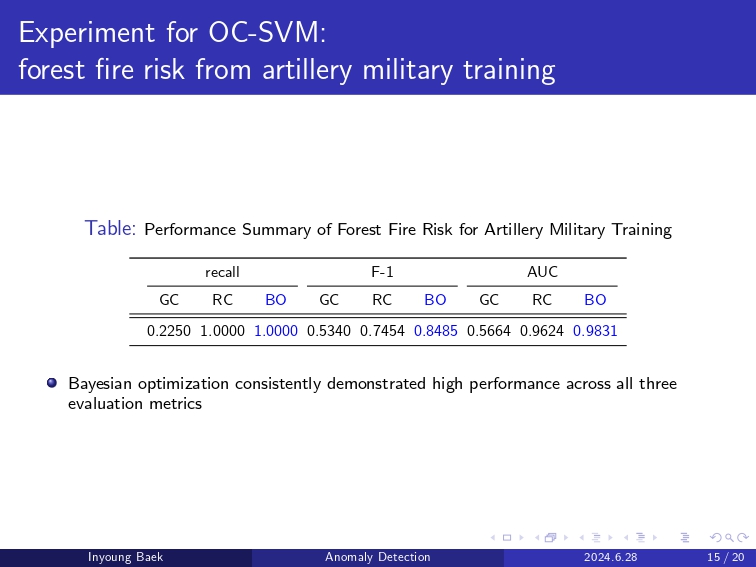 Experiment for OC-SVM:
forest fire risk from artillery military training

Table: Performance Summary of Forest Fire Risk for Artillery Military Training

| recall | | | F-1 | | | AUC | | |
|---|---|---|---|---|---|---|---|---|
| GC | RC | BO | GC | RC | BO | GC | RC | BO |
| 0.2250 | 1.0000 | 1.0000 | 0.5340 | 0.7454 | 0.8485 | 0.5664 | 0.9624 | 0.9831 |

Bayesian optimization consistently demonstrated high performance across all three evaluation metrics

Inyoung Baek Anomaly Detection 2024.6.28 15 / 20